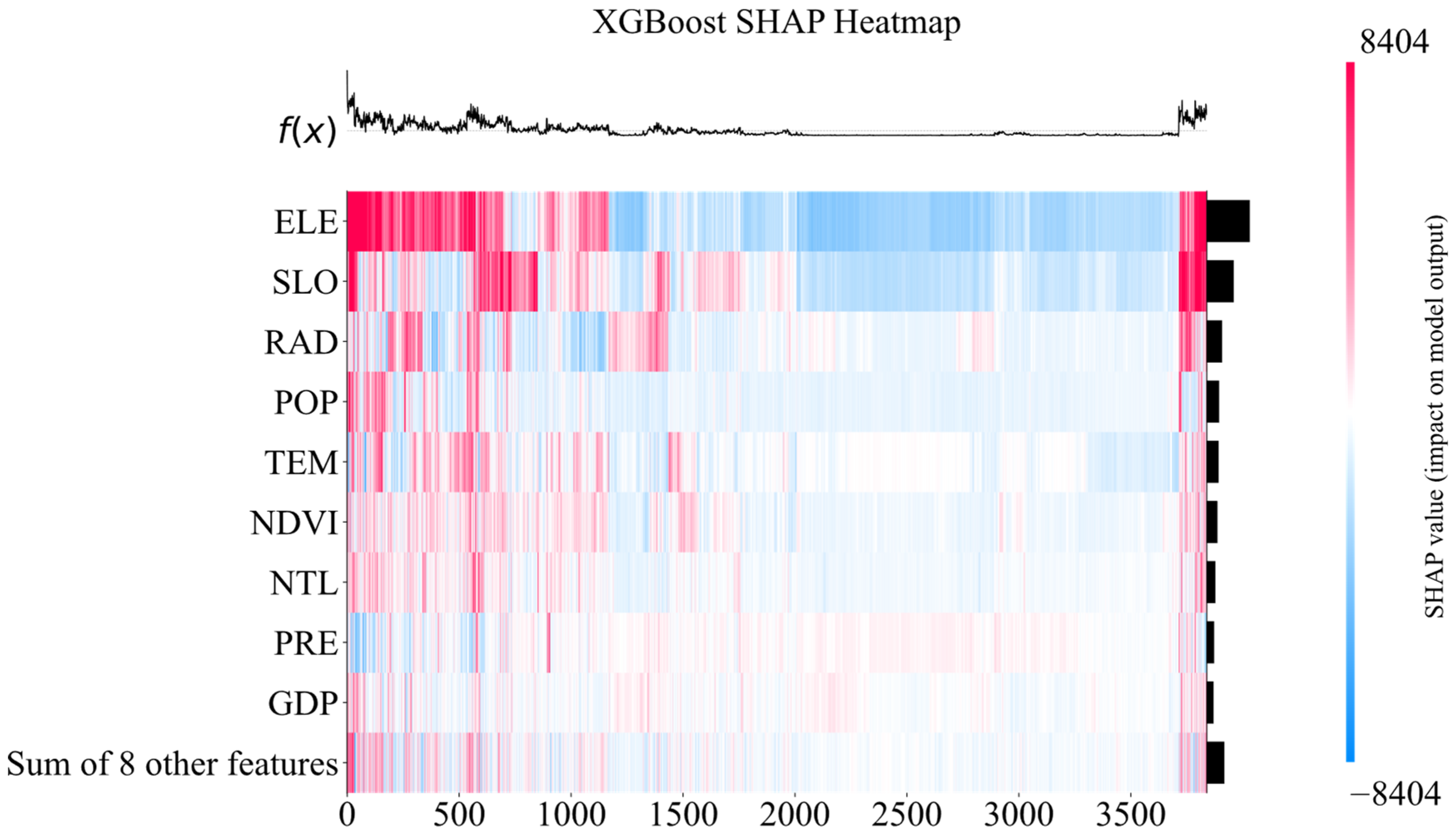 XGBoost SHAP Heatmap

$f(x)$

ELE
SLO
RAD
POP
TEM
NDVI
NTL
PRE
GDP
Sum of 8 other features

0 500 1000 1500 2000 2500 3000 3500

8404
SHAP value (impact on model output)
−8404